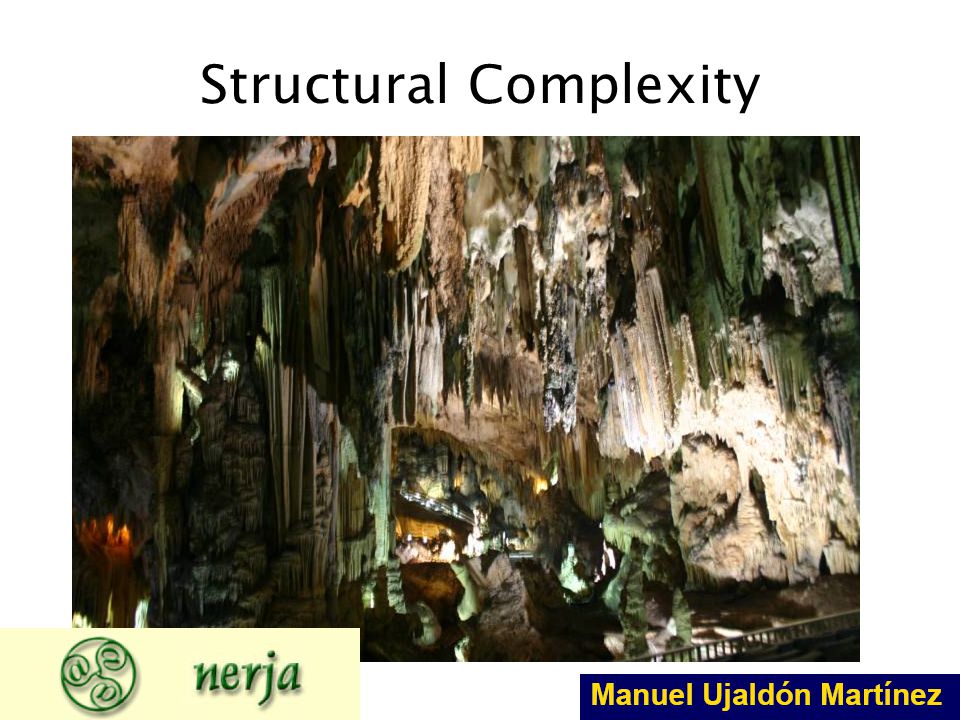 Structural Complexity

nerja

Manuel Ujaldón Martínez